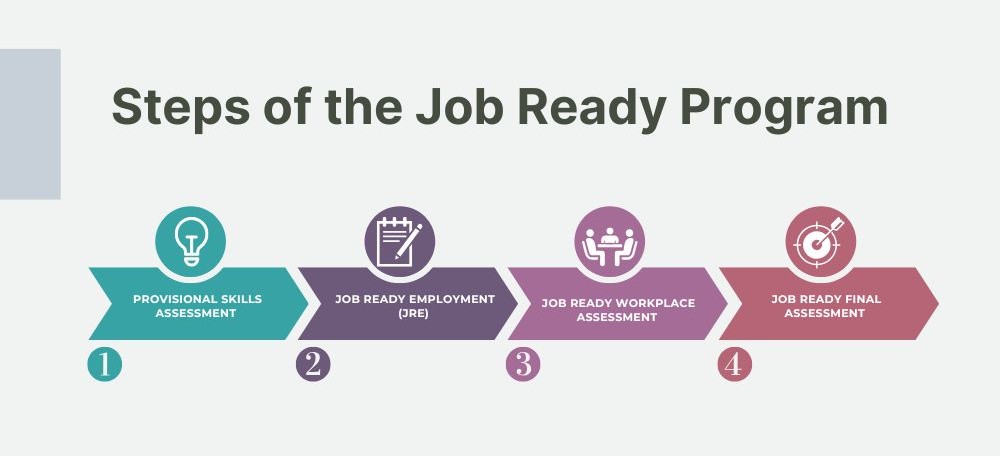 Steps of the Job Ready Program

PROVISIONAL SKILLS ASSESSMENT

1

JOB READY EMPLOYMENT (JRE)

2

JOB READY WORKPLACE ASSESSMENT

3

JOB READY FINAL ASSESSMENT

4